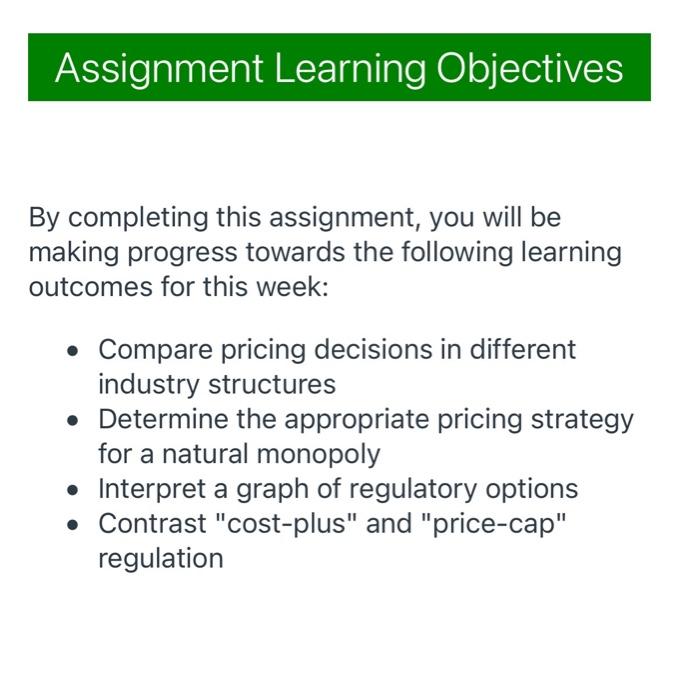 Assignment Learning Objectives

By completing this assignment, you will be making progress towards the following learning outcomes for this week:

- Compare pricing decisions in different industry structures
- Determine the appropriate pricing strategy for a natural monopoly
- Interpret a graph of regulatory options
- Contrast "cost-plus" and "price-cap" regulation